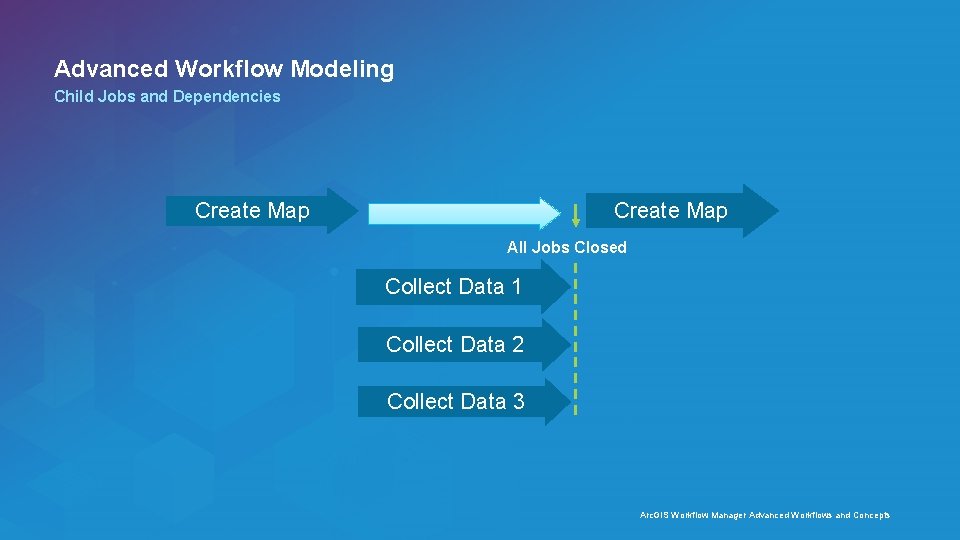 Advanced Workflow Modeling
Child Jobs and Dependencies

Create Map

Create Map

All Jobs Closed

Collect Data 1

Collect Data 2

Collect Data 3

ArcGIS Workflow Manager Advanced Workflows and Concepts